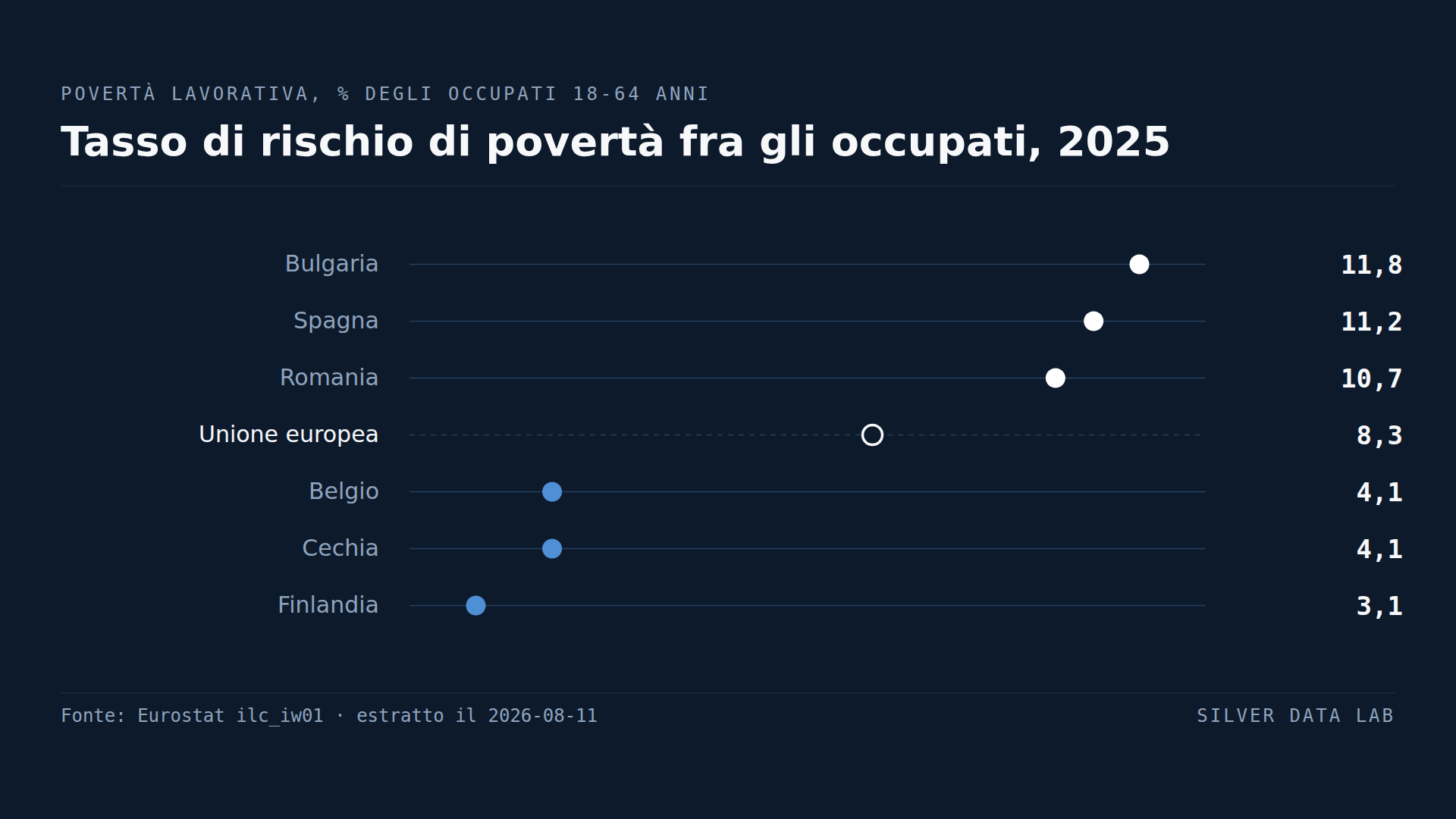 POVERTÀ LAVORATIVA, % DEGLI OCCUPATI 18-64 ANNI

Tasso di rischio di povertà fra gli occupati, 2025

Bulgaria 11,8
Spagna 11,2
Romania 10,7
Unione europea 8,3
Belgio 4,1
Cechia 4,1
Finlandia 3,1

Fonte: Eurostat ilc_iw01 · estratto il 2026-08-11

SILVER DATA LAB